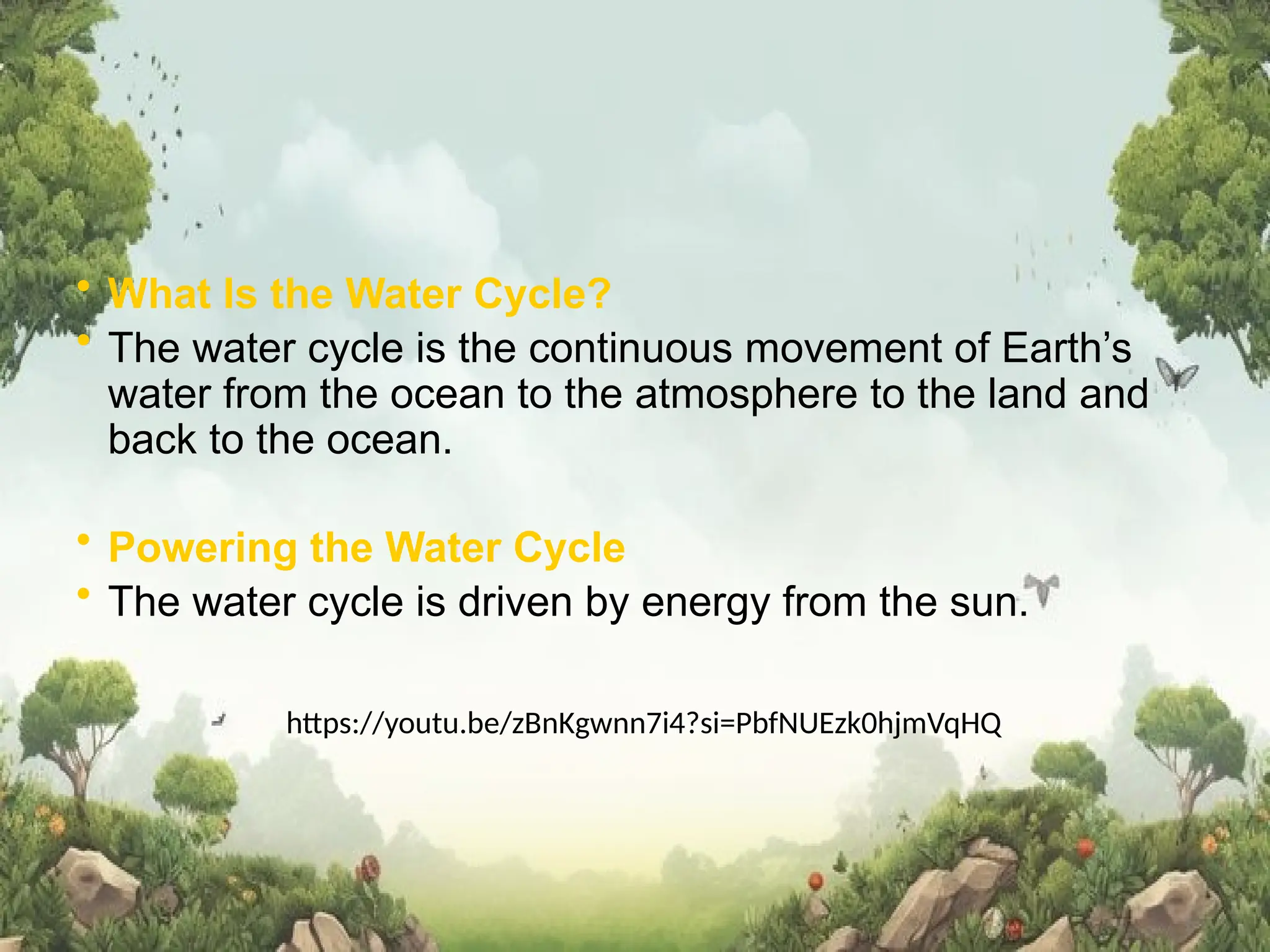 • What Is the Water Cycle?
• The water cycle is the continuous movement of Earth’s water from the ocean to the atmosphere to the land and back to the ocean.

• Powering the Water Cycle
• The water cycle is driven by energy from the sun.

https://youtu.be/zBnKgwnn7i4?si=PbfNUEzk0hjmVqHQ